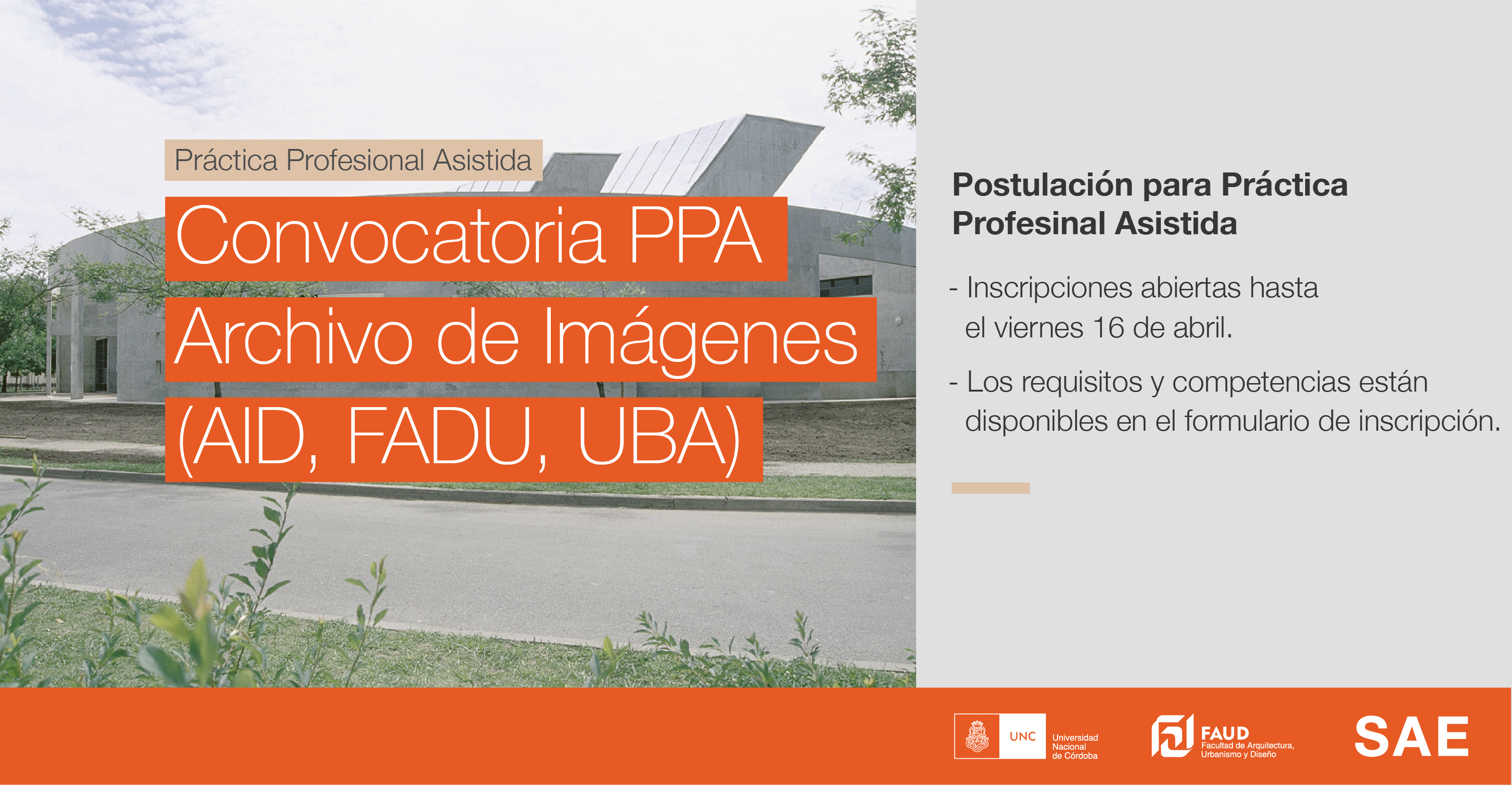 Práctica Profesional Asistida

Convocatoria PPA
Archivo de Imágenes
(AID, FADU, UBA)

Postulación para Práctica Profesinal Asistida

- Inscripciones abiertas hasta el viernes 16 de abril.

- Los requisitos y competencias están disponibles en el formulario de inscripción.

UNC Universidad Nacional de Córdoba

FAUD Facultad de Arquitectura, Urbanismo y Diseño

SAE